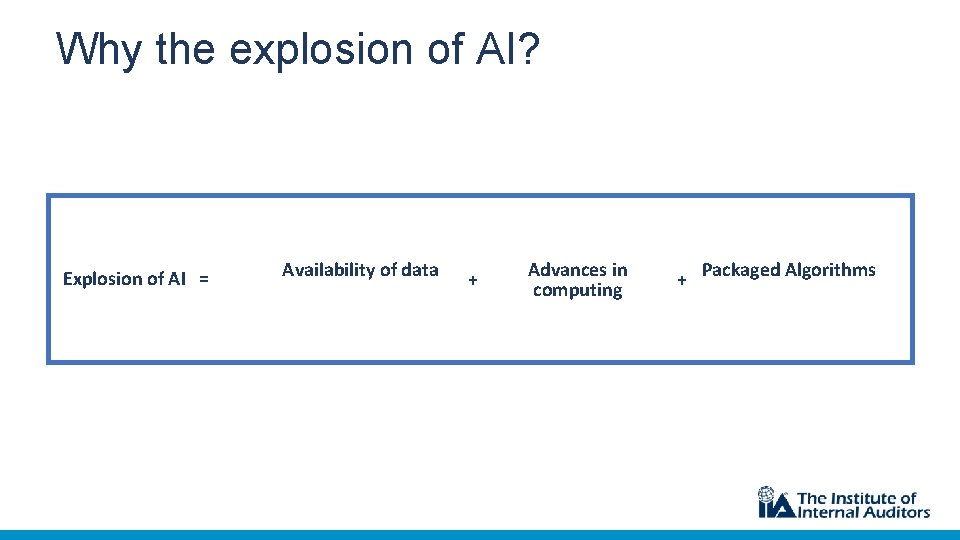 Why the explosion of AI?

Explosion of AI = Availability of data + Advances in computing + Packaged Algorithms

IIA The Institute of Internal Auditors